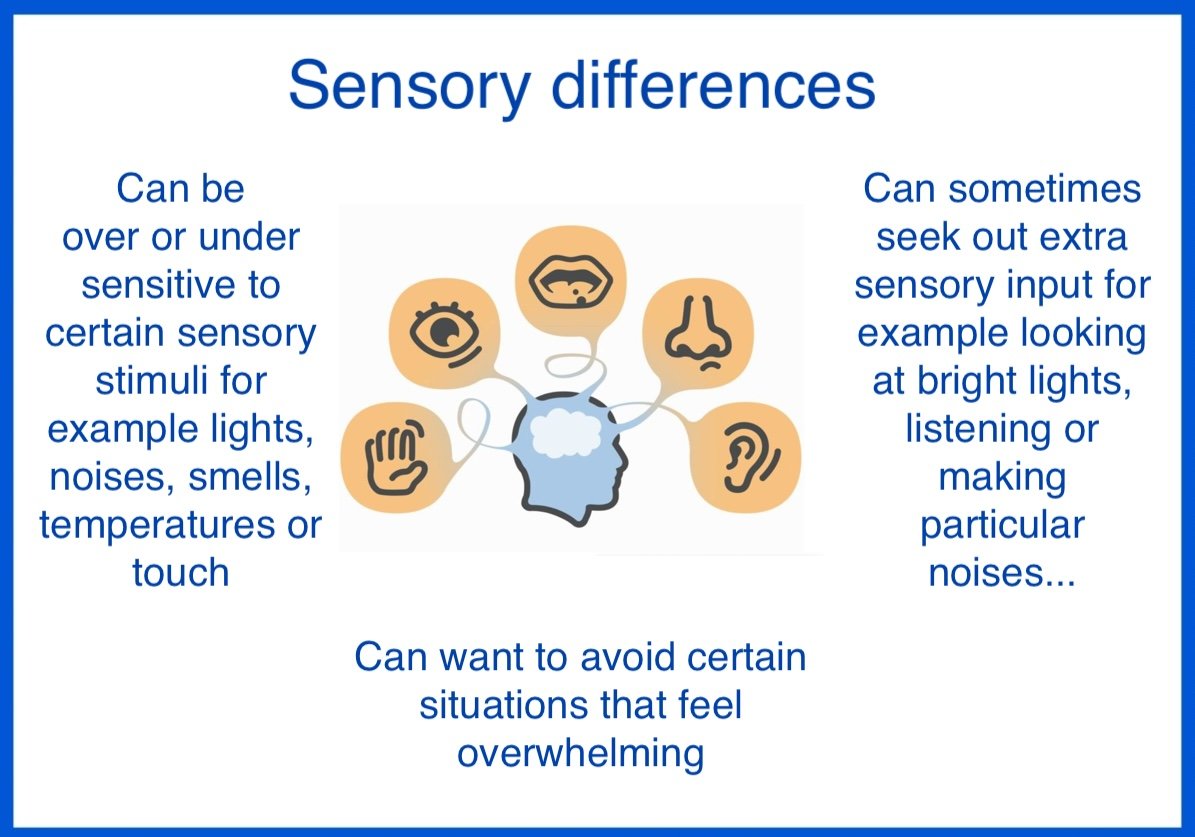 Sensory differences

Can be over or under sensitive to certain sensory stimuli for example lights, noises, smells, temperatures or touch

Can sometimes seek out extra sensory input for example looking at bright lights, listening or making particular noises...

Can want to avoid certain situations that feel overwhelming